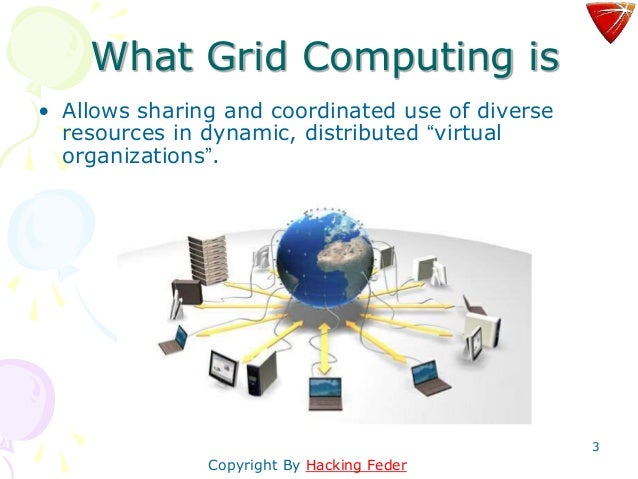 What Grid Computing is

• Allows sharing and coordinated use of diverse resources in dynamic, distributed “virtual organizations”.

3

Copyright By Hacking Feder